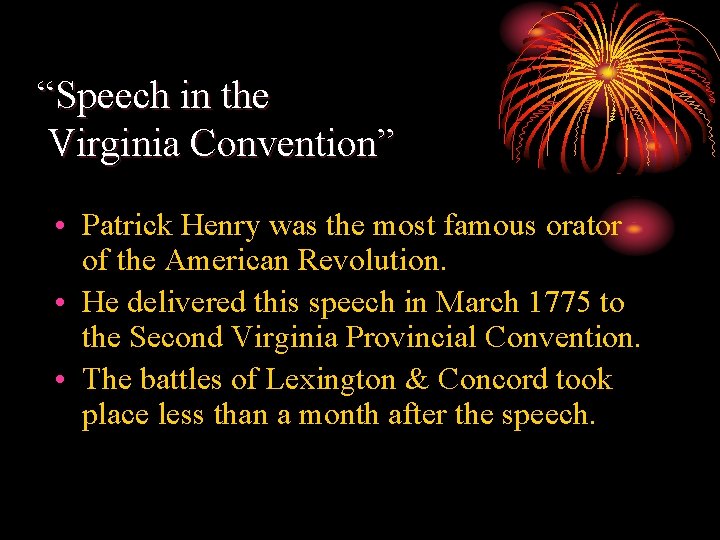 “Speech in the Virginia Convention”

• Patrick Henry was the most famous orator of the American Revolution.
• He delivered this speech in March 1775 to the Second Virginia Provincial Convention.
• The battles of Lexington & Concord took place less than a month after the speech.